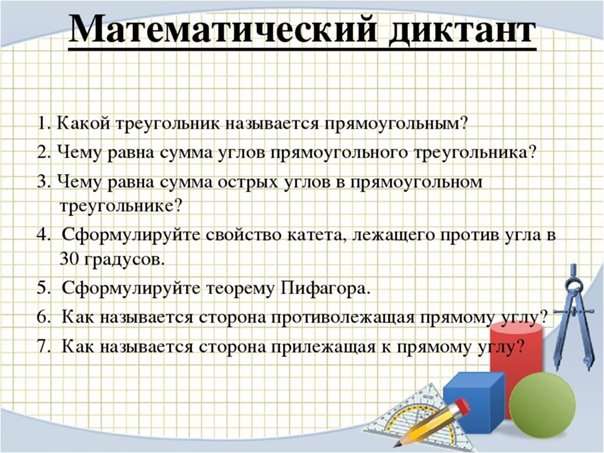 Математический диктант

1. Какой треугольник называется прямоугольным?
2. Чему равна сумма углов прямоугольного треугольника?
3. Чему равна сумма острых углов в прямоугольном треугольнике?
4. Сформулируйте свойство катета, лежащего против угла в 30 градусов.
5. Сформулируйте теорему Пифагора.
6. Как называется сторона противолежащая прямому углу?
7. Как называется сторона прилежащая к прямому углу?